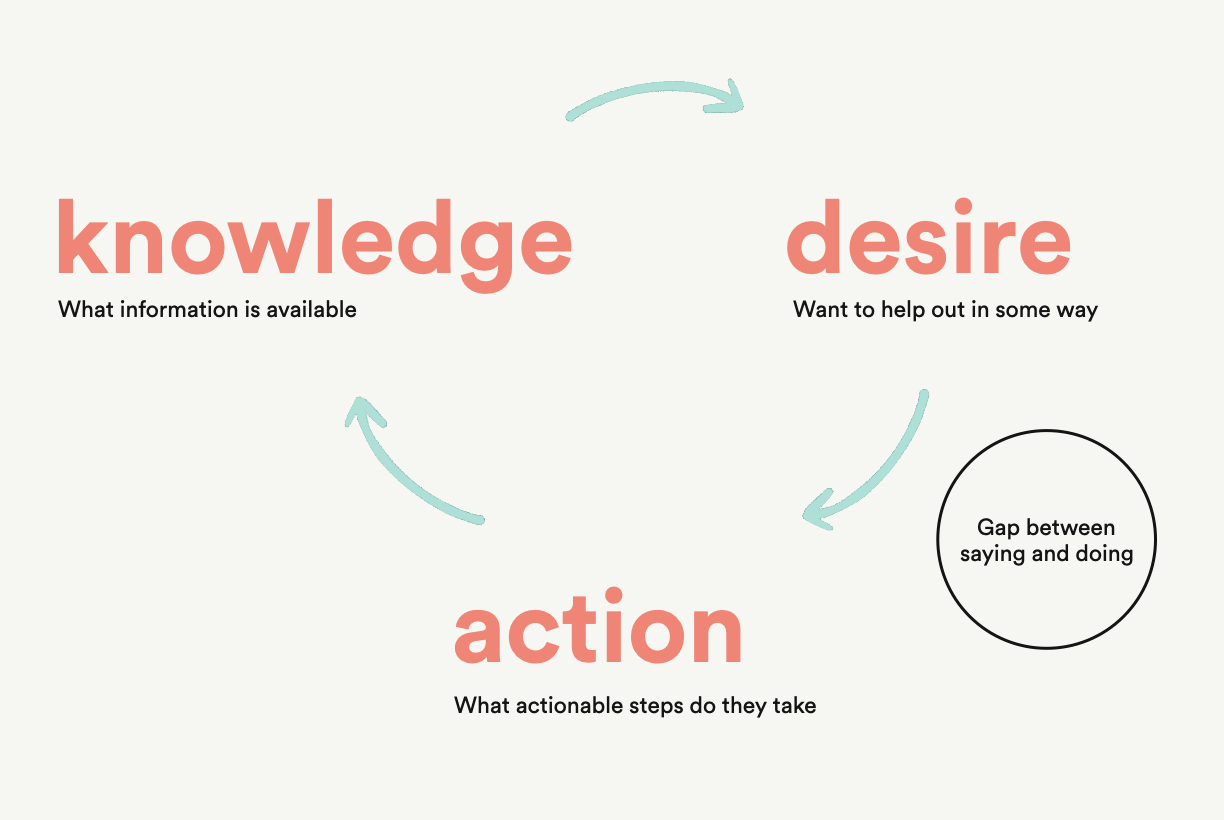 knowledge
What information is available

desire
Want to help out in some way

Gap between saying and doing

action
What actionable steps do they take